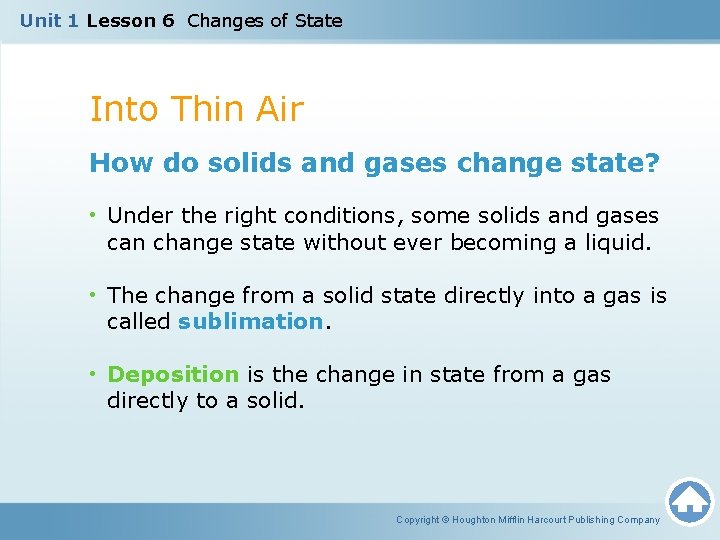 Unit 1 Lesson 6 Changes of State

Into Thin Air

How do solids and gases change state?

• Under the right conditions, some solids and gases can change state without ever becoming a liquid.

• The change from a solid state directly into a gas is called sublimation.

• Deposition is the change in state from a gas directly to a solid.

Copyright © Houghton Mifflin Harcourt Publishing Company